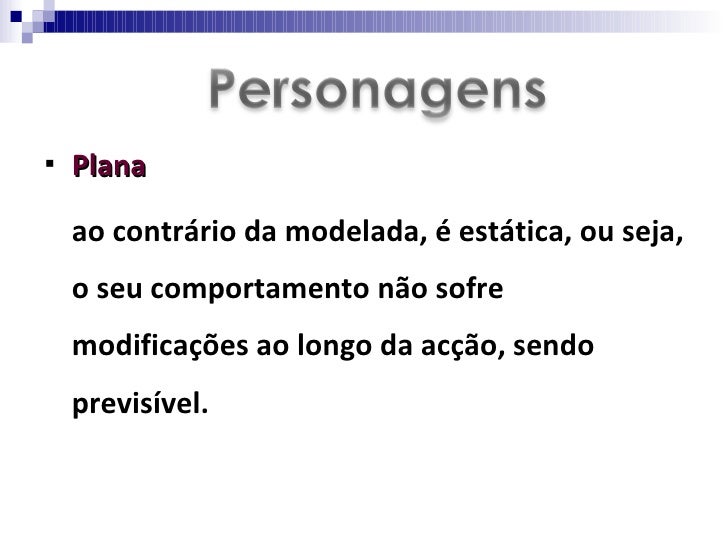 Personagens

▪ Plana

ao contrário da modelada, é estática, ou seja, o seu comportamento não sofre modificações ao longo da acção, sendo previsível.